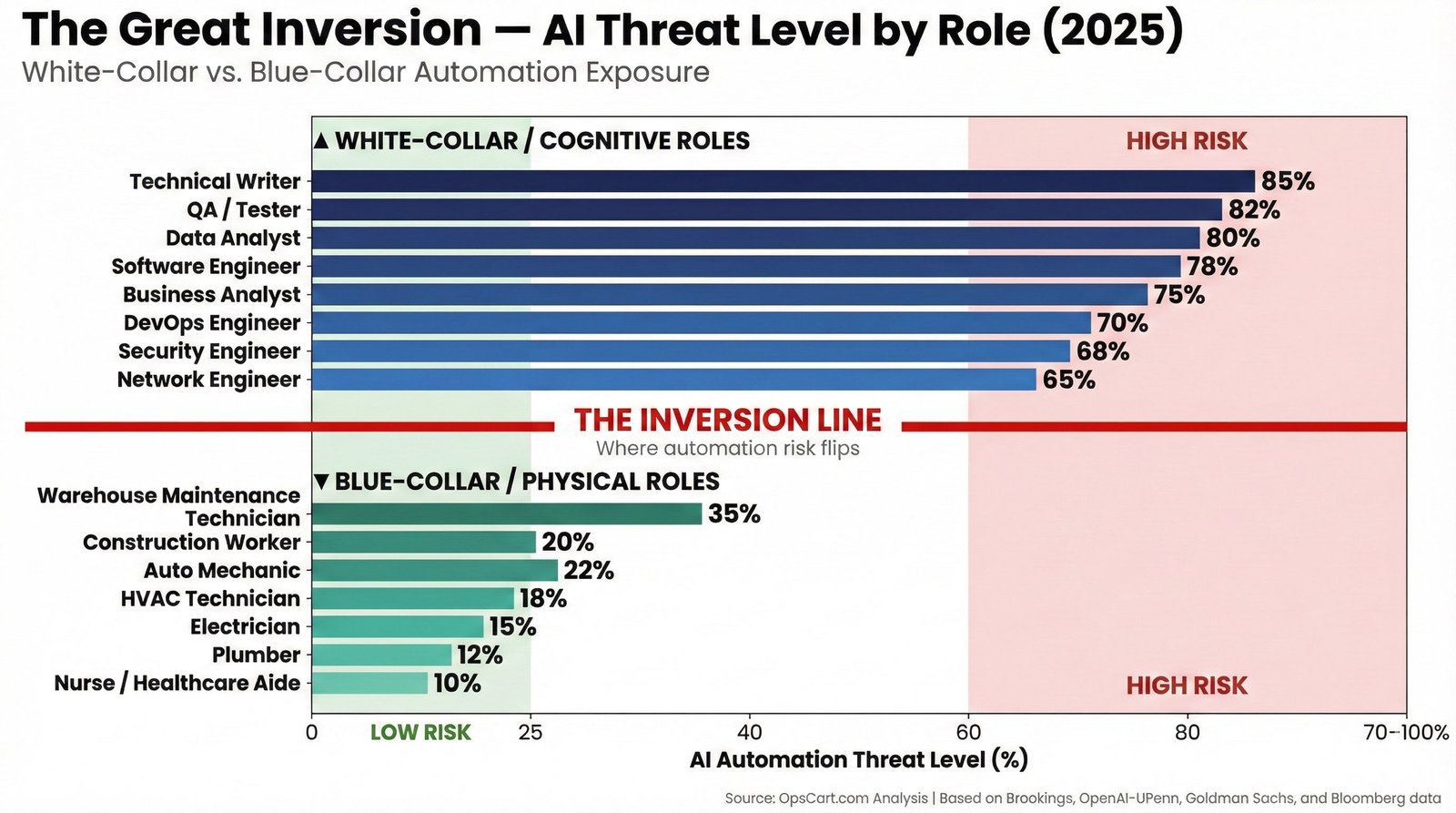 The Great Inversion — AI Threat Level by Role (2025)
White-Collar vs. Blue-Collar Automation Exposure

▲ WHITE-COLLAR / COGNITIVE ROLES

HIGH RISK

Technical Writer 85%
QA / Tester 82%
Data Analyst 80%
Software Engineer 78%
Business Analyst 75%
DevOps Engineer 70%
Security Engineer 68%
Network Engineer 65%

THE INVERSION LINE
Where automation risk flips

▼ BLUE-COLLAR / PHYSICAL ROLES

Warehouse Maintenance Technician 35%
Construction Worker 20%
Auto Mechanic 22%
HVAC Technician 18%
Electrician 15%
Plumber 12%
Nurse / Healthcare Aide 10%

HIGH RISK

0 LOW RISK 25 40 60 80 70–100%
AI Automation Threat Level (%)

Source: OpsCart.com Analysis | Based on Brookings, OpenAI-UPenn, Goldman Sachs, and Bloomberg data